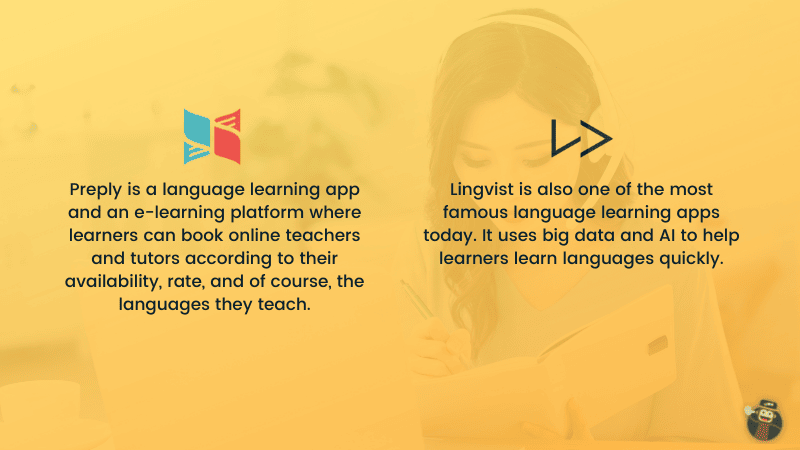 Preply is a language learning app and an e-learning platform where learners can book online teachers and tutors according to their availability, rate, and of course, the languages they teach.

Lingvist is also one of the most famous language learning apps today. It uses big data and AI to help learners learn languages quickly.